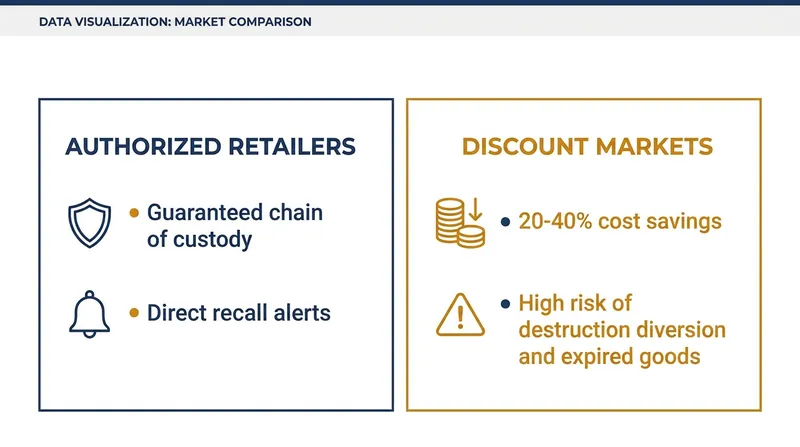 DATA VISUALIZATION: MARKET COMPARISON

AUTHORIZED RETAILERS

• Guaranteed chain of custody

• Direct recall alerts

DISCOUNT MARKETS

• 20-40% cost savings

• High risk of destruction diversion and expired goods